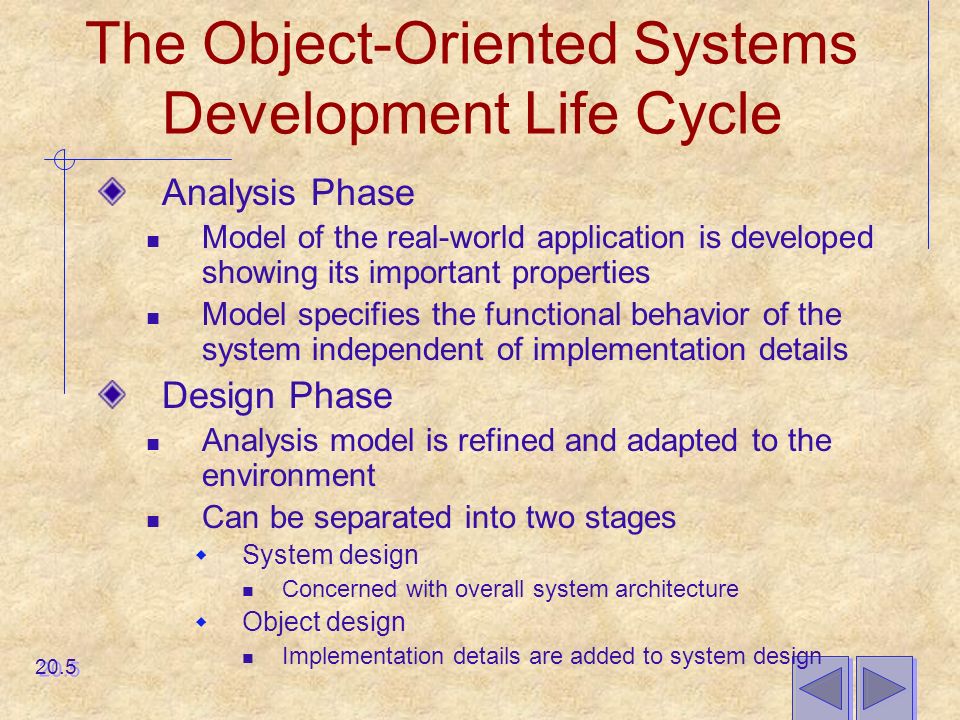 The Object-Oriented Systems Development Life Cycle

Analysis Phase

Model of the real-world application is developed showing its important properties

Model specifies the functional behavior of the system independent of implementation details

Design Phase

Analysis model is refined and adapted to the environment

Can be separated into two stages

System design

Concerned with overall system architecture

Object design

Implementation details are added to system design

20.5